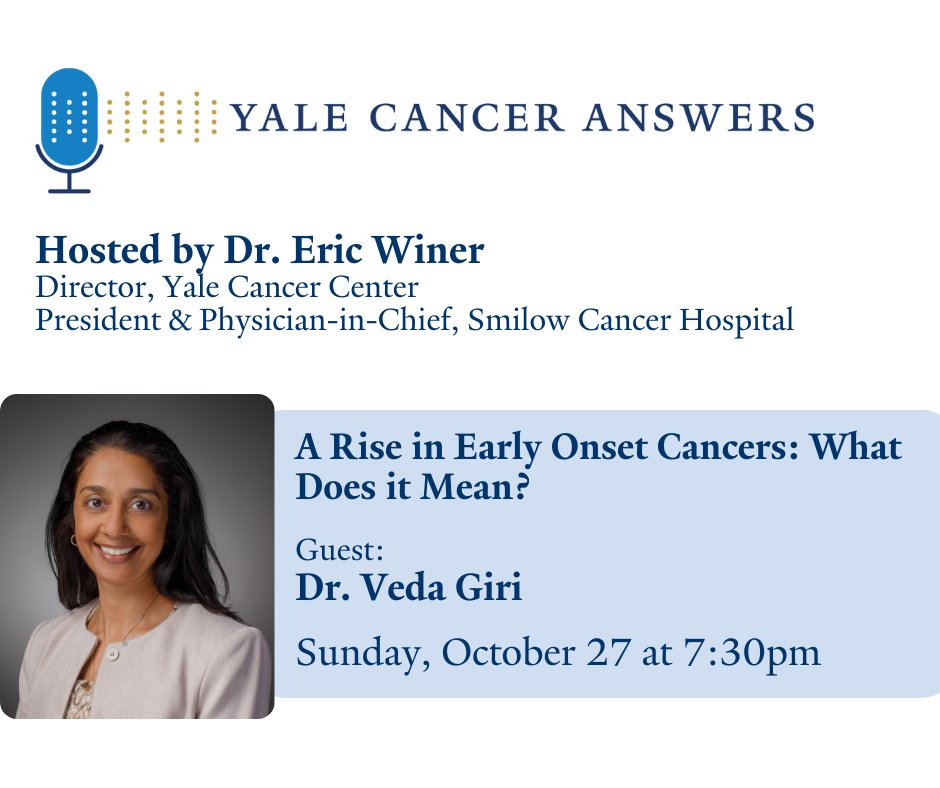 YALE CANCER ANSWERS

Hosted by Dr. Eric Winer
Director, Yale Cancer Center
President & Physician-in-Chief, Smilow Cancer Hospital

A Rise in Early Onset Cancers: What Does it Mean?

Guest:
Dr. Veda Giri

Sunday, October 27 at 7:30pm